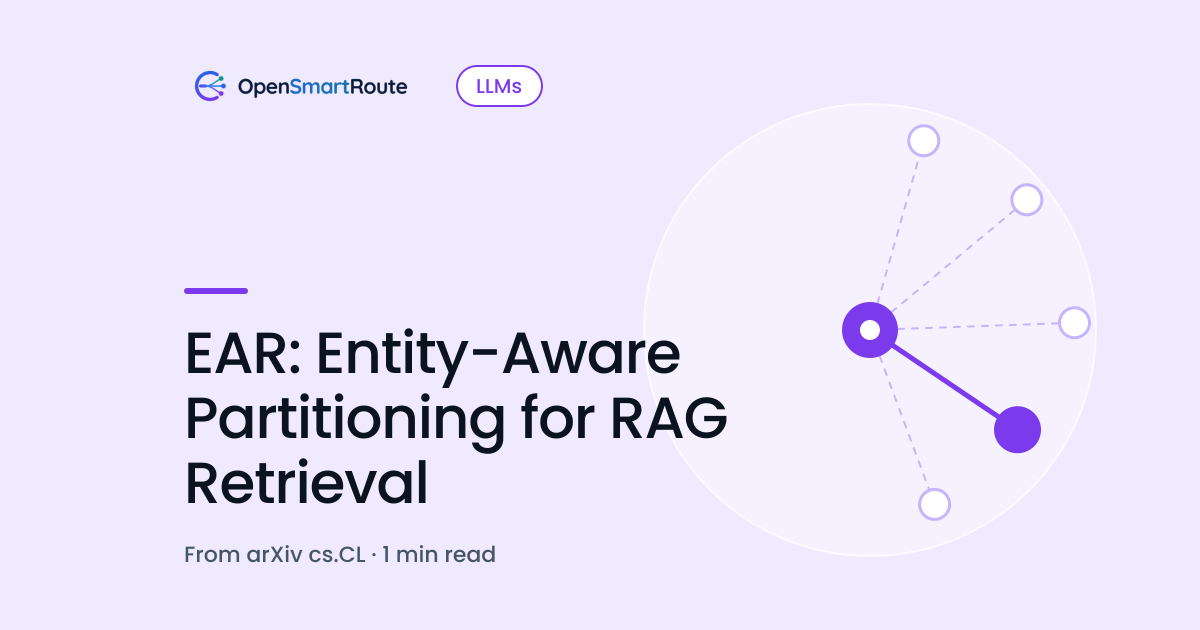 OpenSmartRoute

LLMs

EAR: Entity-Aware Partitioning for RAG Retrieval

From arXiv cs.CL · 1 min read